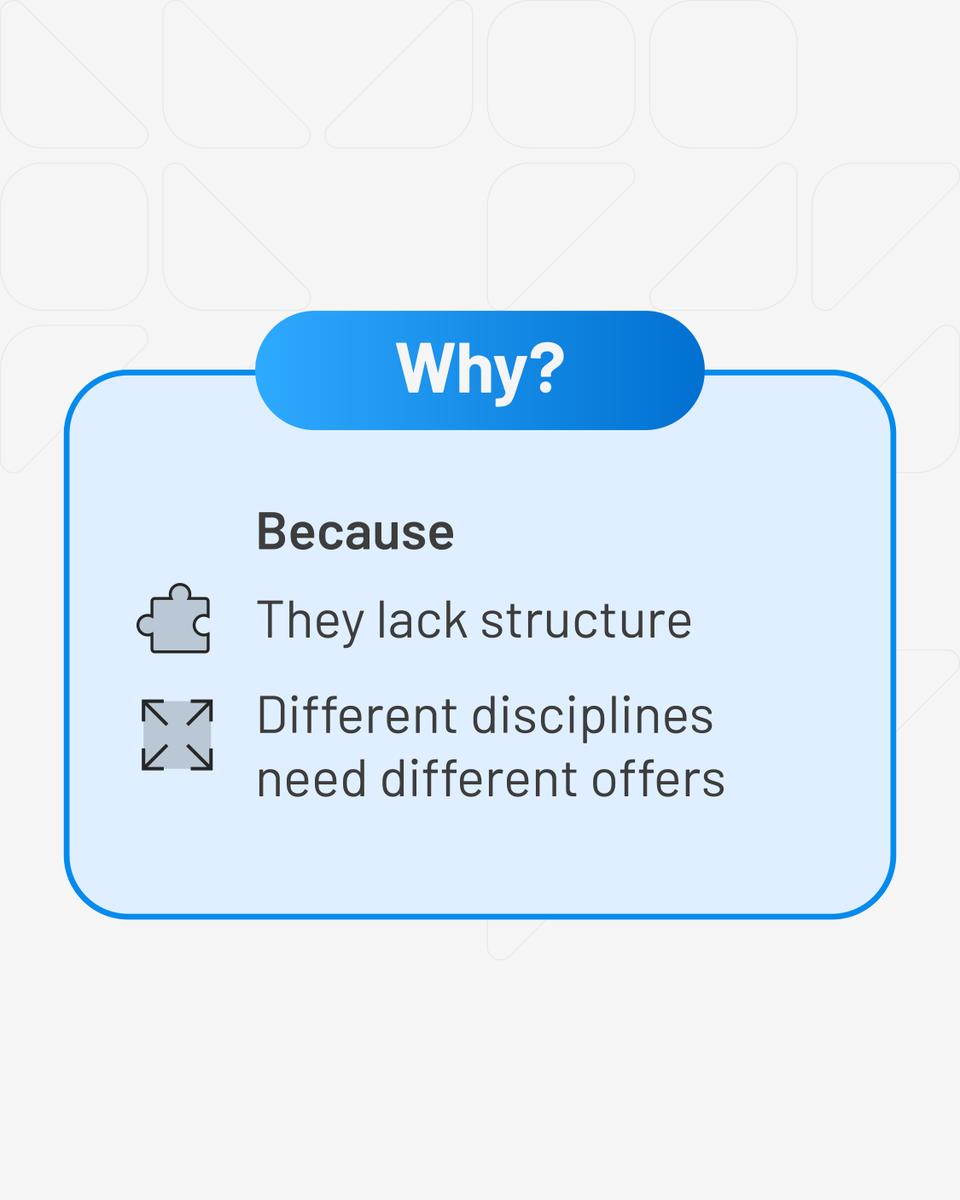 Why?

Because

They lack structure

Different disciplines need different offers